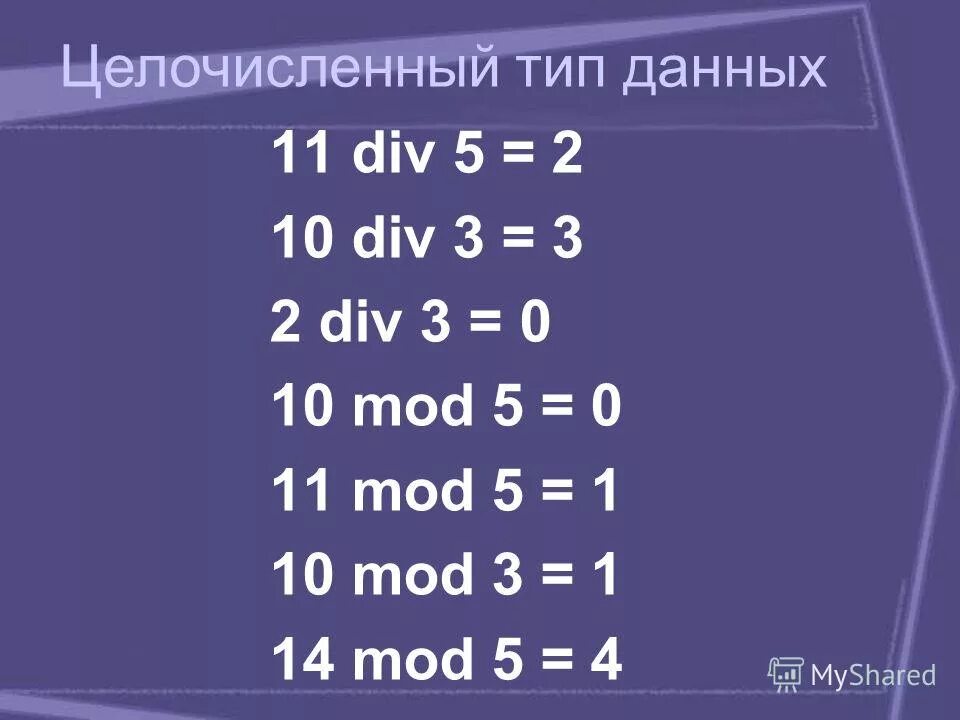 Целочисленный тип данных

11 div 5 = 2

10 div 3 = 3

2 div 3 = 0

10 mod 5 = 0

11 mod 5 = 1

10 mod 3 = 1

14 mod 5 = 4

MyShared